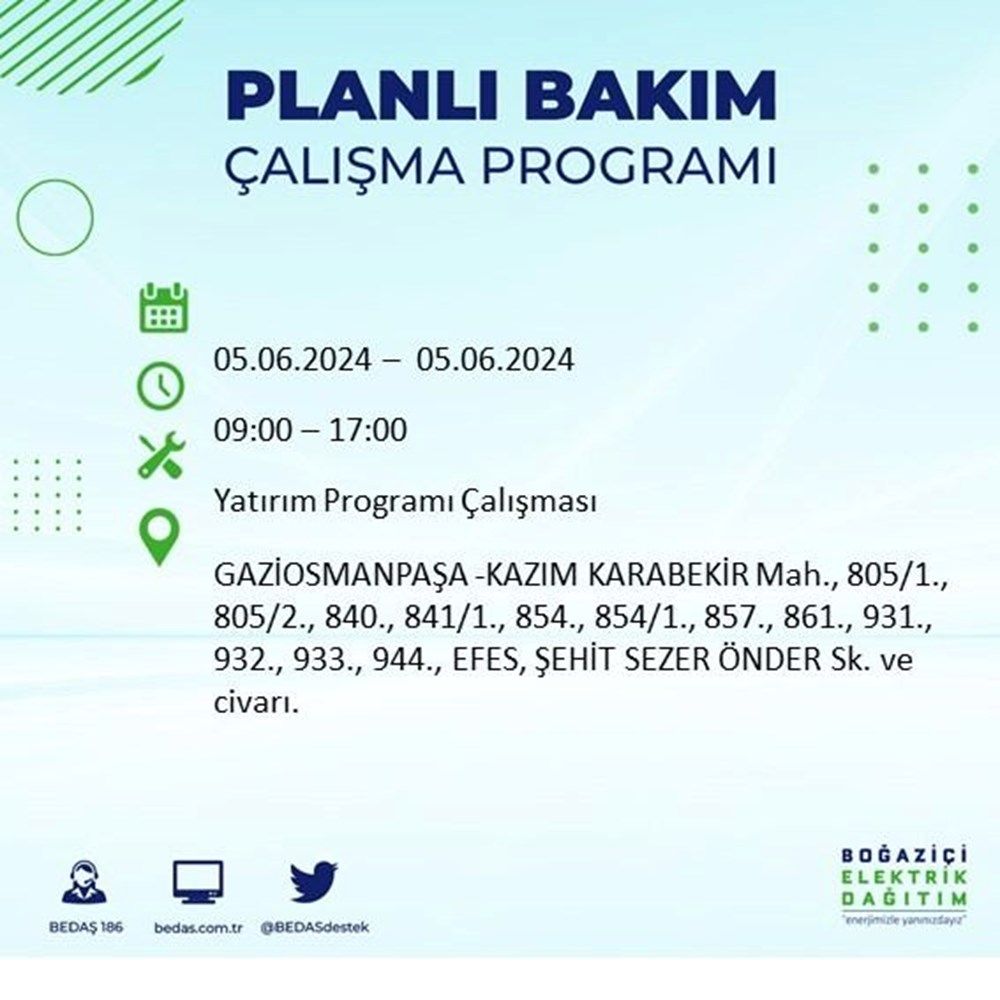 PLANLI BAKIM
ÇALIŞMA PROGRAMI

05.06.2024 – 05.06.2024

09:00 – 17:00

Yatırım Programı Çalışması

GAZİOSMANPAŞA -KAZIM KARABEKİR Mah., 805/1., 805/2., 840., 841/1., 854., 854/1., 857., 861., 931., 932., 933., 944., EFES, ŞEHİT SEZER ÖNDER Sk. ve civarı.

BEDAŞ 186 bedas.com.tr @BEDASdestek

BOĞAZİÇİ ELEKTRİK DAĞITIM "enerjimizle yanınızdayız"